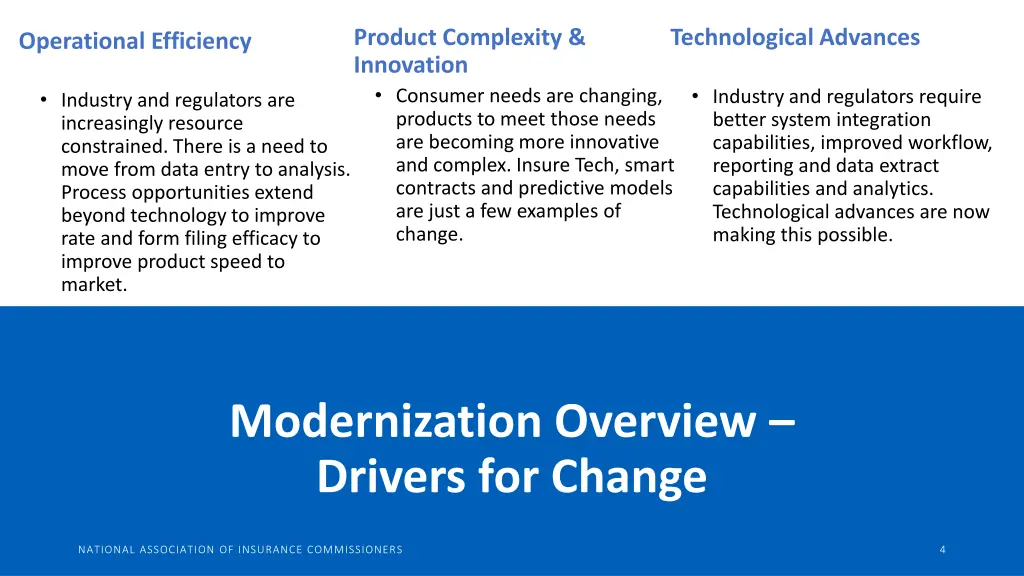 Operational Efficiency

• Industry and regulators are increasingly resource constrained. There is a need to move from data entry to analysis. Process opportunities extend beyond technology to improve rate and form filing efficacy to improve product speed to market.

Product Complexity & Innovation

• Consumer needs are changing, products to meet those needs are becoming more innovative and complex. Insure Tech, smart contracts and predictive models are just a few examples of change.

Technological Advances

• Industry and regulators require better system integration capabilities, improved workflow, reporting and data extract capabilities and analytics. Technological advances are now making this possible.

Modernization Overview – Drivers for Change

NATIONAL ASSOCIATION OF INSURANCE COMMISSIONERS

4